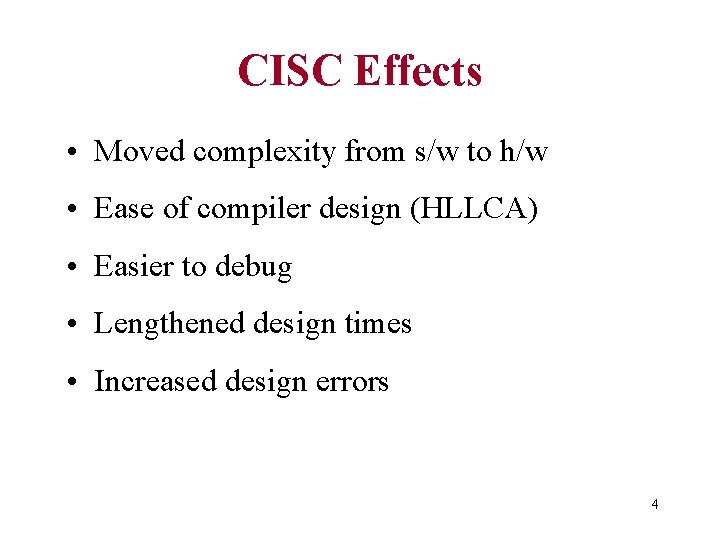 CISC Effects

• Moved complexity from s/w to h/w
• Ease of compiler design (HLLCA)
• Easier to debug
• Lengthened design times
• Increased design errors

4